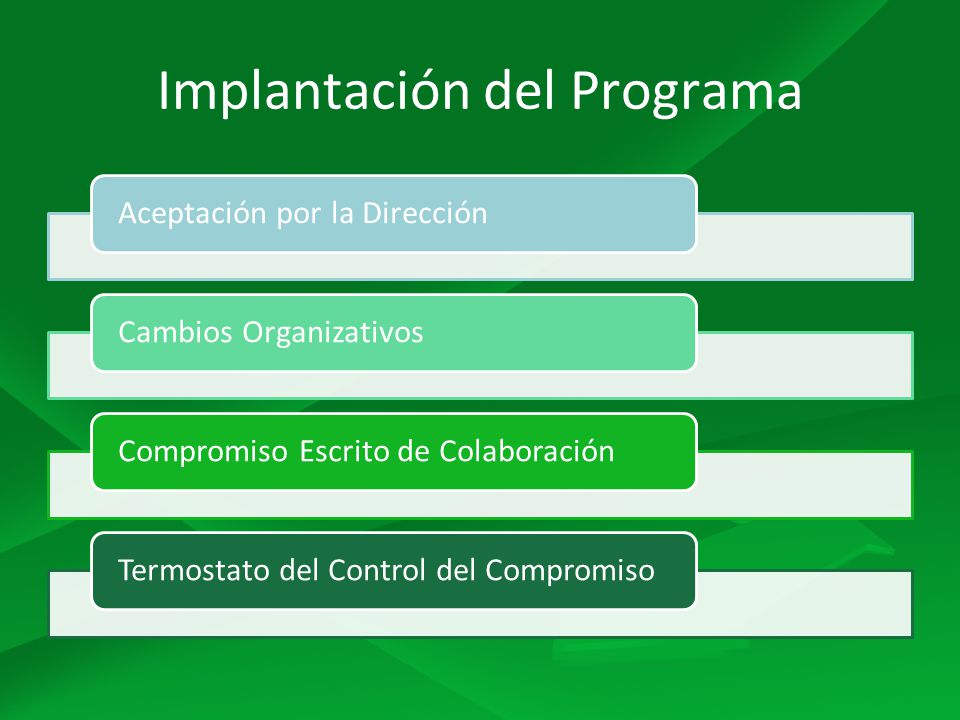 Implantación del Programa

Aceptación por la Dirección

Cambios Organizativos

Compromiso Escrito de Colaboración

Termostato del Control del Compromiso